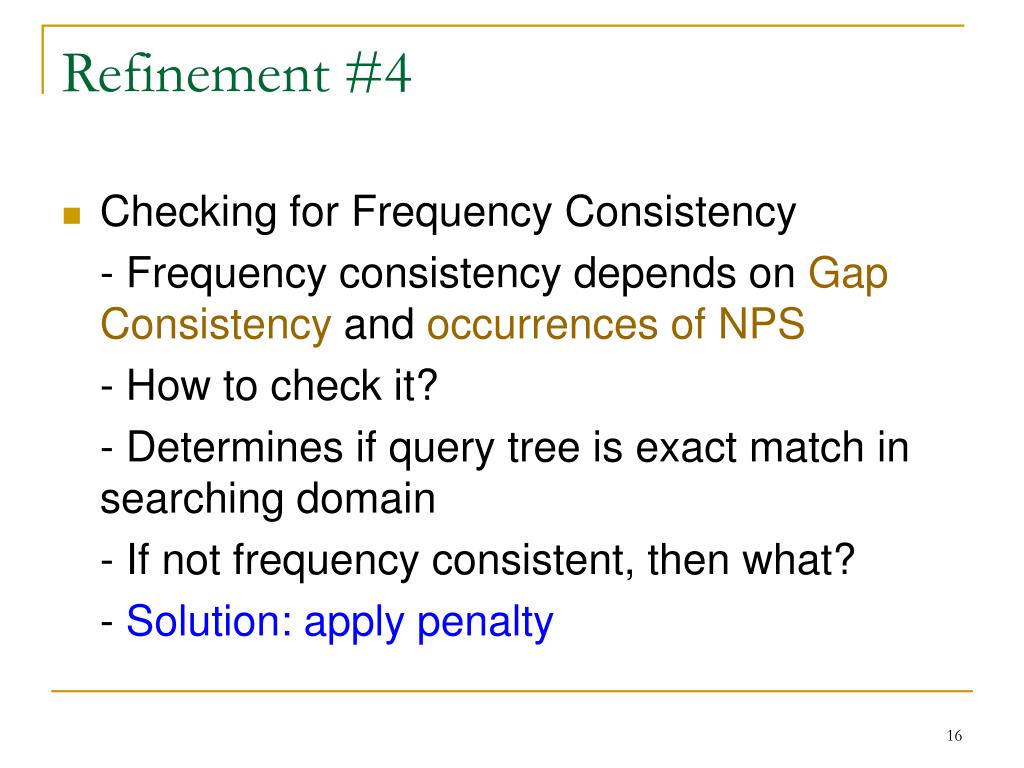 Refinement #4

Checking for Frequency Consistency

- Frequency consistency depends on Gap Consistency and occurrences of NPS

- How to check it?

- Determines if query tree is exact match in searching domain

- If not frequency consistent, then what?

- Solution: apply penalty

16